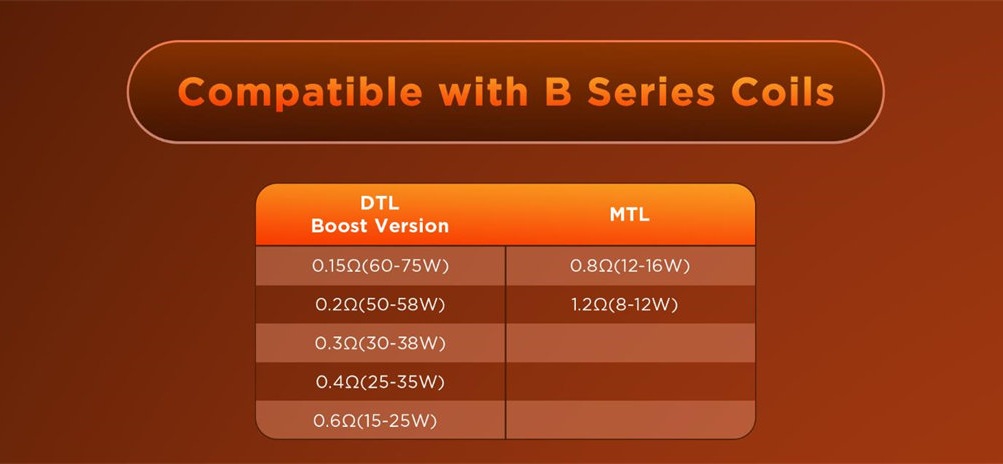 Compatible with B Series Coils

| DTL Boost Version | MTL |
|---|---|
| 0.15Ω(60-75W) | 0.8Ω(12-16W) |
| 0.2Ω(50-58W) | 1.2Ω(8-12W) |
| 0.3Ω(30-38W) | |
| 0.4Ω(25-35W) | |
| 0.6Ω(15-25W) | |